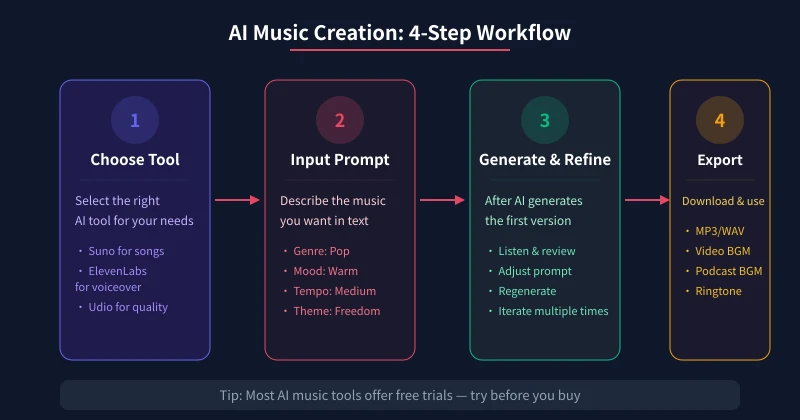 AI Music Creation: 4-Step Workflow

1
Choose Tool
Select the right AI tool for your needs
• Suno for songs
• ElevenLabs for voiceover
• Udio for quality

2
Input Prompt
Describe the music you want in text
• Genre: Pop
• Mood: Warm
• Tempo: Medium
• Theme: Freedom

3
Generate & Refine
After AI generates the first version
• Listen & review
• Adjust prompt
• Regenerate
• Iterate multiple times

4
Export
Download & use
• MP3/WAV
• Video BGM
• Podcast BGM
• Ringtone

Tip: Most AI music tools offer free trials — try before you buy